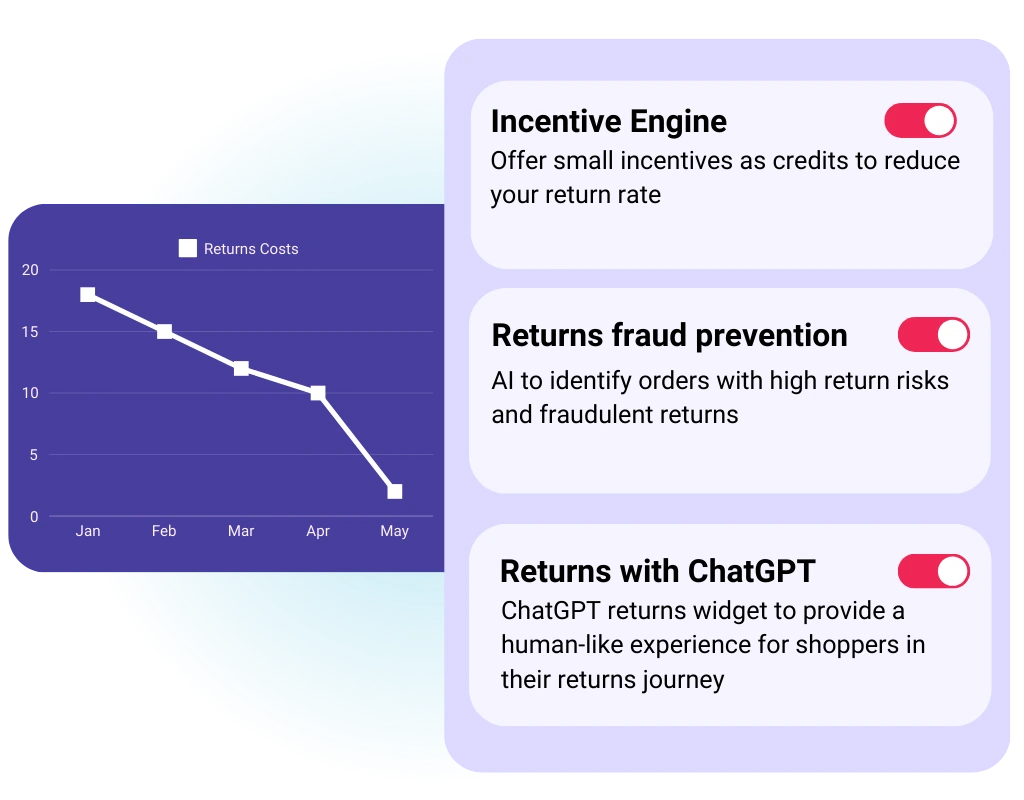 Returns Costs

20
15
10
5
0

Jan
Feb
Mar
Apr
May

Incentive Engine
Offer small incentives as credits to reduce your return rate

Returns fraud prevention
AI to identify orders with high return risks and fraudulent returns

Returns with ChatGPT
ChatGPT returns widget to provide a human-like experience for shoppers in their returns journey